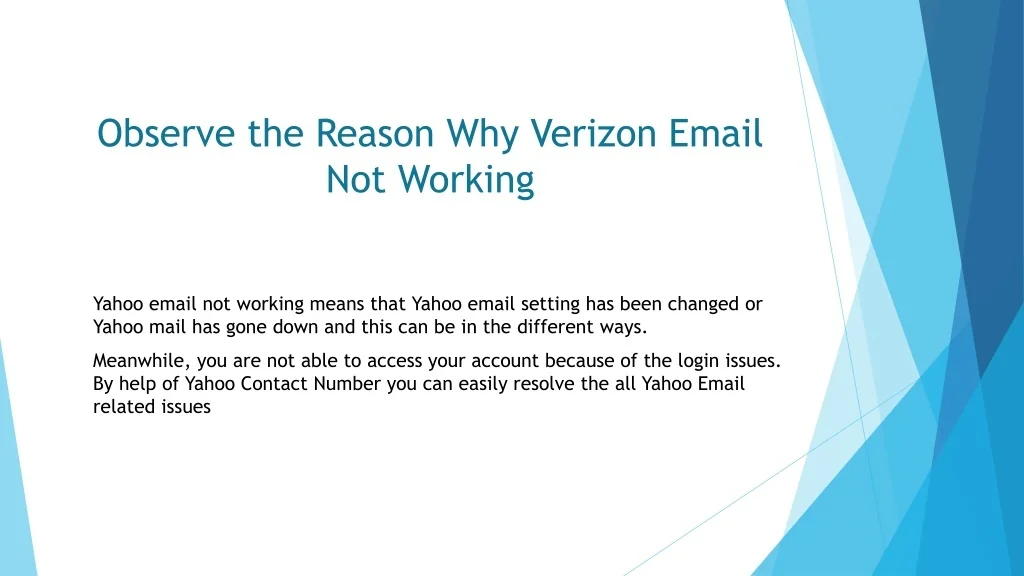 Observe the Reason Why Verizon Email Not Working

Yahoo email not working means that Yahoo email setting has been changed or Yahoo mail has gone down and this can be in the different ways.

Meanwhile, you are not able to access your account because of the login issues. By help of Yahoo Contact Number you can easily resolve the all Yahoo Email related issues